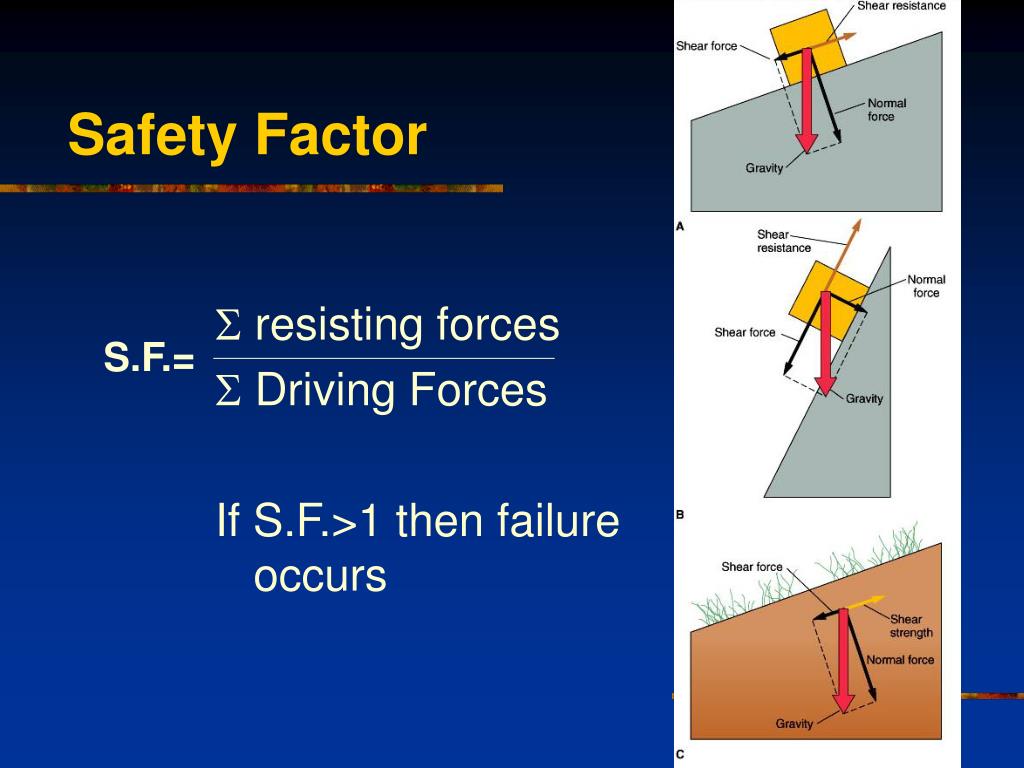 Safety Factor

S.F.= $\frac{\Sigma \text{ resisting forces}}{\Sigma \text{ Driving Forces}}$

If S.F.>1 then failure occurs

Shear resistance
Shear force
Normal force
Gravity
A
Shear resistance
Normal force
Shear force
Gravity
B
Shear force
Shear strength
Normal force
Gravity
C